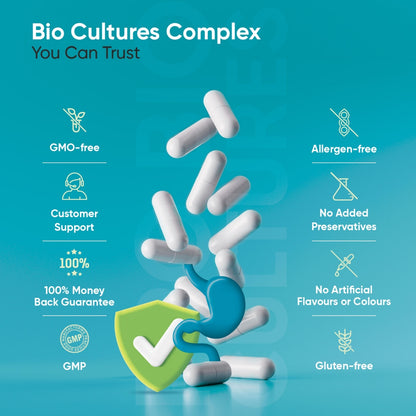 Bio Cultures Complex
You Can Trust

GMO-free

Customer Support

100%

100% Money Back Guarantee

GMP

GMP

Allergen-free

No Added Preservatives

No Artificial Flavours or Colours

Gluten-free